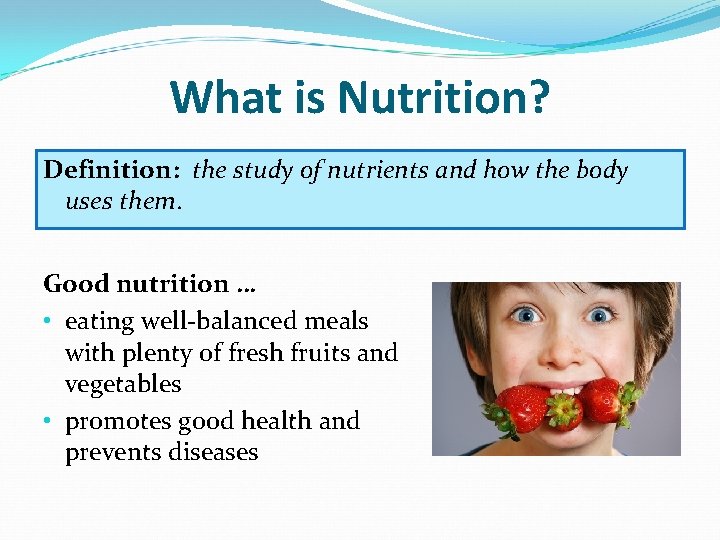 What is Nutrition?

Definition: the study of nutrients and how the body uses them.

Good nutrition …

• eating well-balanced meals with plenty of fresh fruits and vegetables
• promotes good health and prevents diseases